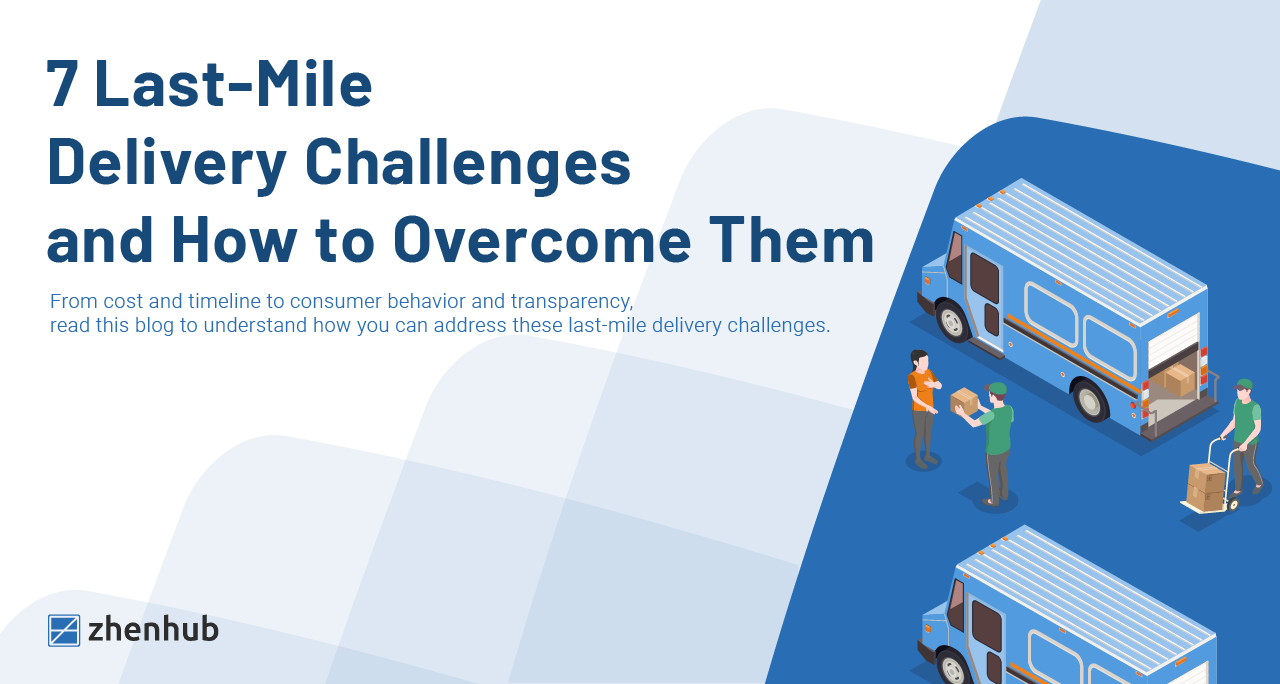 7 Last-Mile Delivery Challenges and How to Overcome Them

From cost and timeline to consumer behavior and transparency, read this blog to understand how you can address these last-mile delivery challenges.

zhenhub